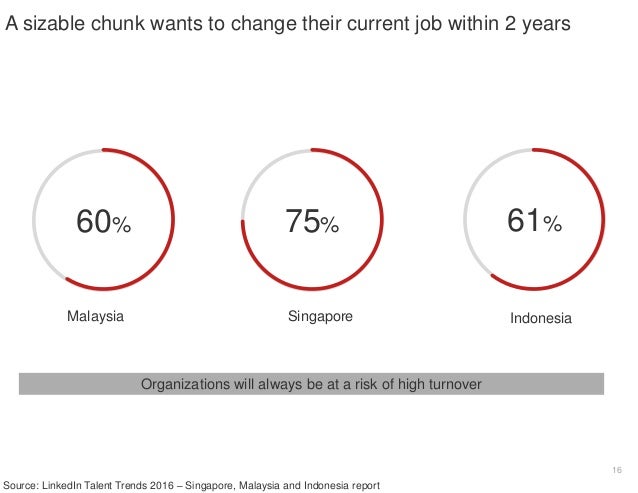 A sizable chunk wants to change their current job within 2 years

60%

Malaysia

75%

Singapore

61%

Indonesia

Organizations will always be at a risk of high turnover

16

Source: LinkedIn Talent Trends 2016 – Singapore, Malaysia and Indonesia report